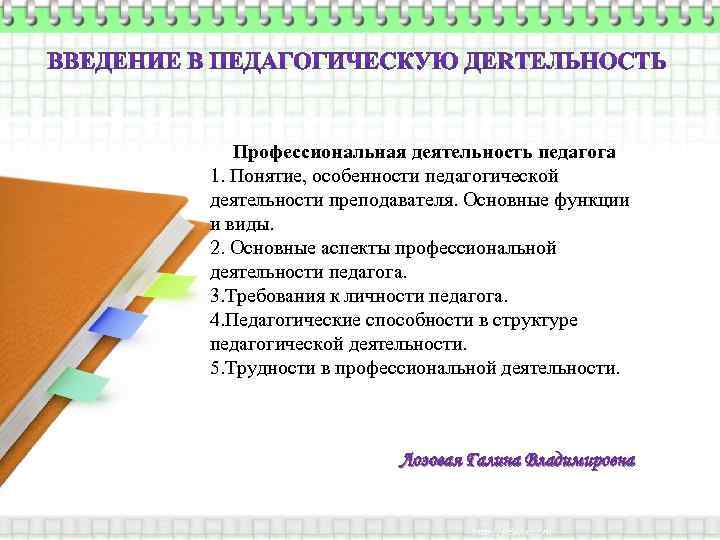 ВВЕДЕНИЕ В ПЕДАГОГИЧЕСКУЮ ДЕЯТЕЛЬНОСТЬ

Профессиональная деятельность педагога
1. Понятие, особенности педагогической деятельности преподавателя. Основные функции и виды.
2. Основные аспекты профессиональной деятельности педагога.
3.Требования к личности педагога.
4.Педагогические способности в структуре педагогической деятельности.
5.Трудности в профессиональной деятельности.

Лозовая Галина Владимировна